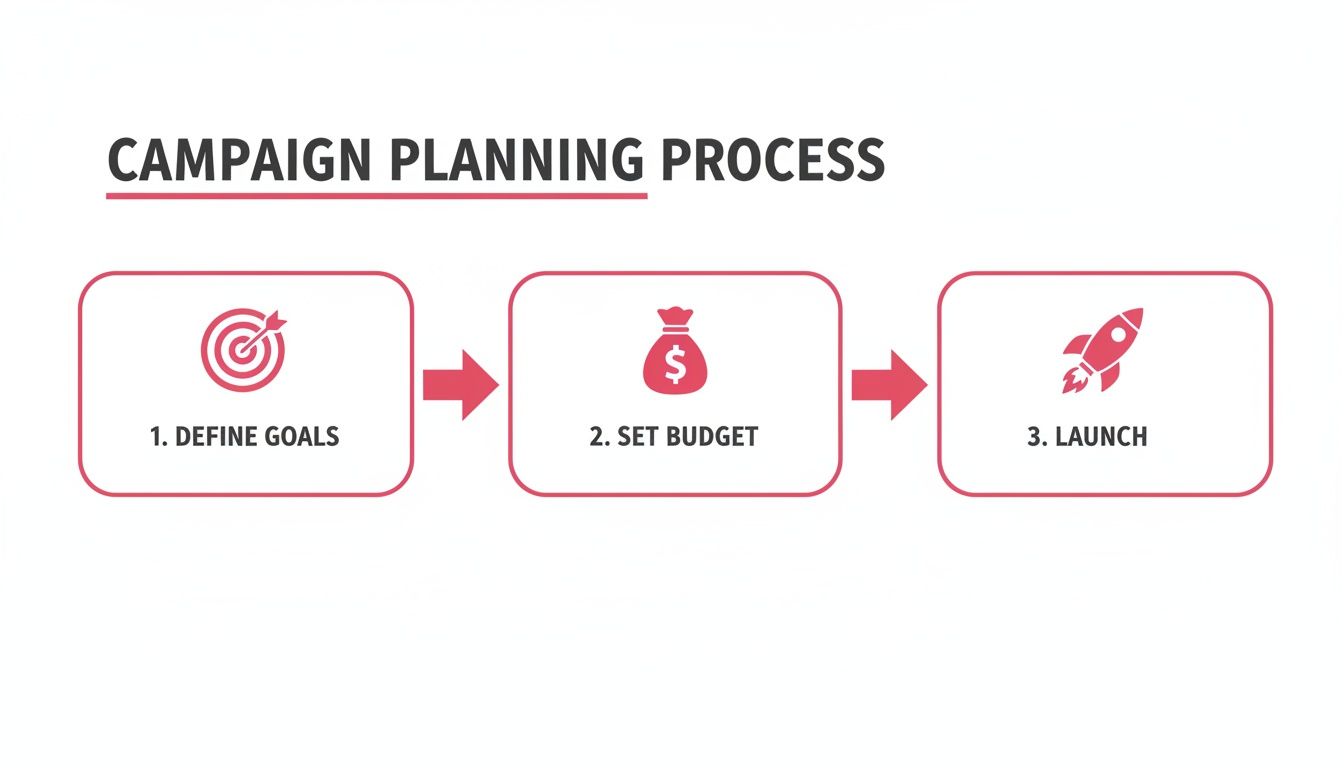 CAMPAIGN PLANNING PROCESS

1. DEFINE GOALS

$

2. SET BUDGET

3. LAUNCH